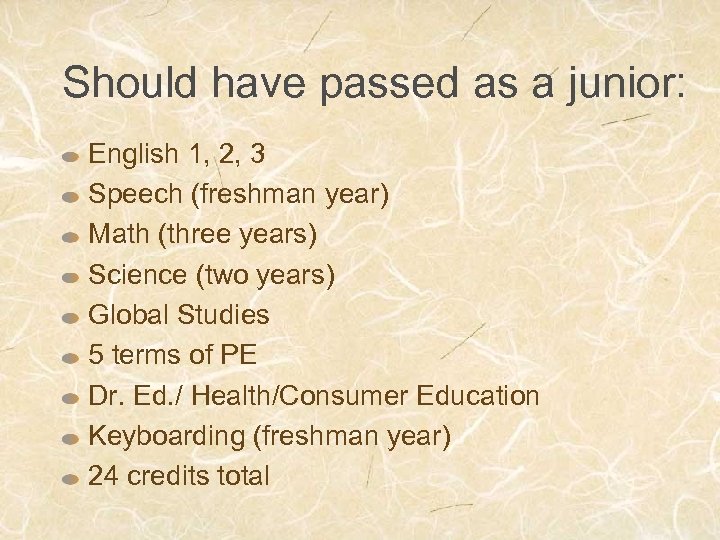 Should have passed as a junior:

- English 1, 2, 3
- Speech (freshman year)
- Math (three years)
- Science (two years)
- Global Studies
- 5 terms of PE
- Dr. Ed./ Health/Consumer Education
- Keyboarding (freshman year)
- 24 credits total